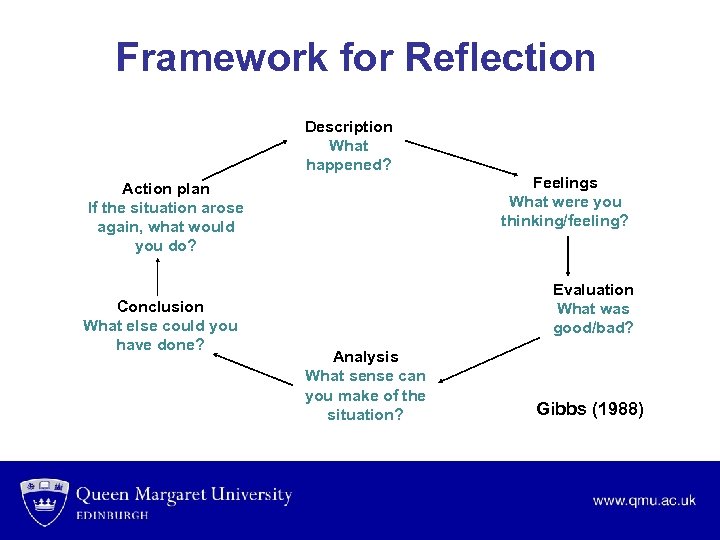 Framework for Reflection

Description
What happened?

Feelings
What were you thinking/feeling?

Evaluation
What was good/bad?

Analysis
What sense can you make of the situation?

Conclusion
What else could you have done?

Action plan
If the situation arose again, what would you do?

Gibbs (1988)

Queen Margaret University
EDINBURGH

www.qmu.ac.uk